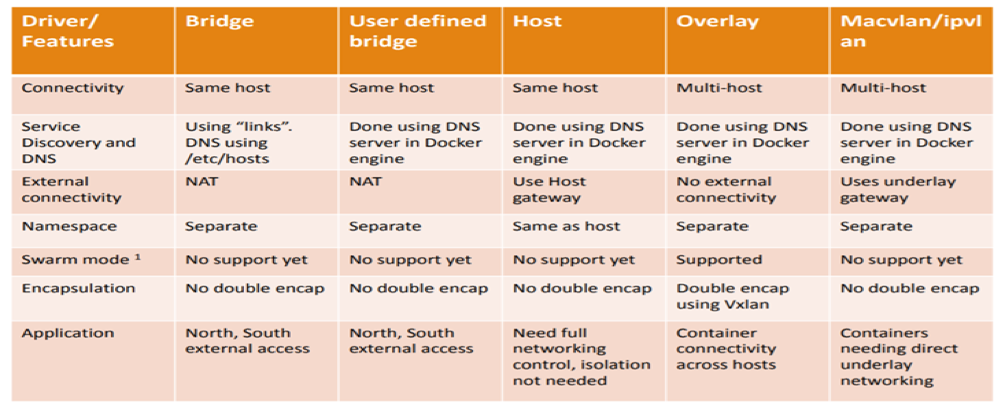 | Driver/ Features | Bridge | User defined bridge | Host | Overlay | Macvlan/ipvlan |
|---|---|---|---|---|---|
| Connectivity | Same host | Same host | Same host | Multi-host | Multi-host |
| Service Discovery and DNS | Using “links”. DNS using /etc/hosts | Done using DNS server in Docker engine | Done using DNS server in Docker engine | Done using DNS server in Docker engine | Done using DNS server in Docker engine |
| External connectivity | NAT | NAT | Use Host gateway | No external connectivity | Uses underlay gateway |
| Namespace | Separate | Separate | Same as host | Separate | Separate |
| Swarm mode $^1$ | No support yet | No support yet | No support yet | Supported | No support yet |
| Encapsulation | No double encap | No double encap | No double encap | Double encap using Vxlan | No double encap |
| Application | North, South external access | North, South external access | Need full networking control, isolation not needed | Container connectivity across hosts | Containers needing direct underlay networking |